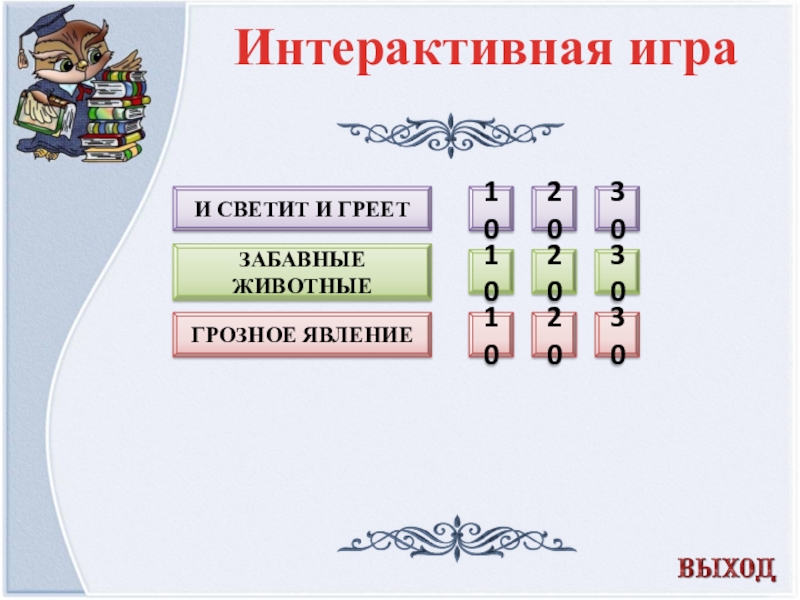 Интерактивная игра

| И СВЕТИТ И ГРЕЕТ | 10 | 20 | 30 |
|---|---|---|---|
| ЗАБАВНЫЕ ЖИВОТНЫЕ | 10 | 20 | 30 |
| ГРОЗНОЕ ЯВЛЕНИЕ | 10 | 20 | 30 |

ВЫХОД